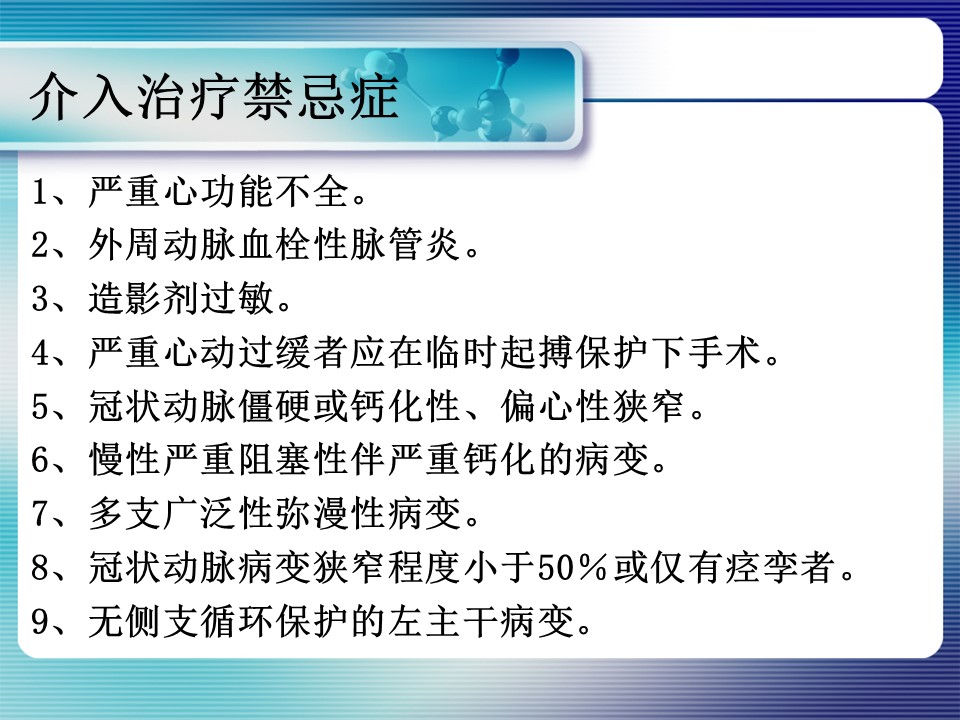 介入治疗禁忌症

1、严重心功能不全。

2、外周动脉血栓性脉管炎。

3、造影剂过敏。

4、严重心动过缓者应在临时起搏保护下手术。

5、冠状动脉僵硬或钙化性、偏心性狭窄。

6、慢性严重阻塞性伴严重钙化的病变。

7、多支广泛性弥漫性病变。

8、冠状动脉病变狭窄程度小于50％或仅有痉挛者。

9、无侧支循环保护的左主干病变。